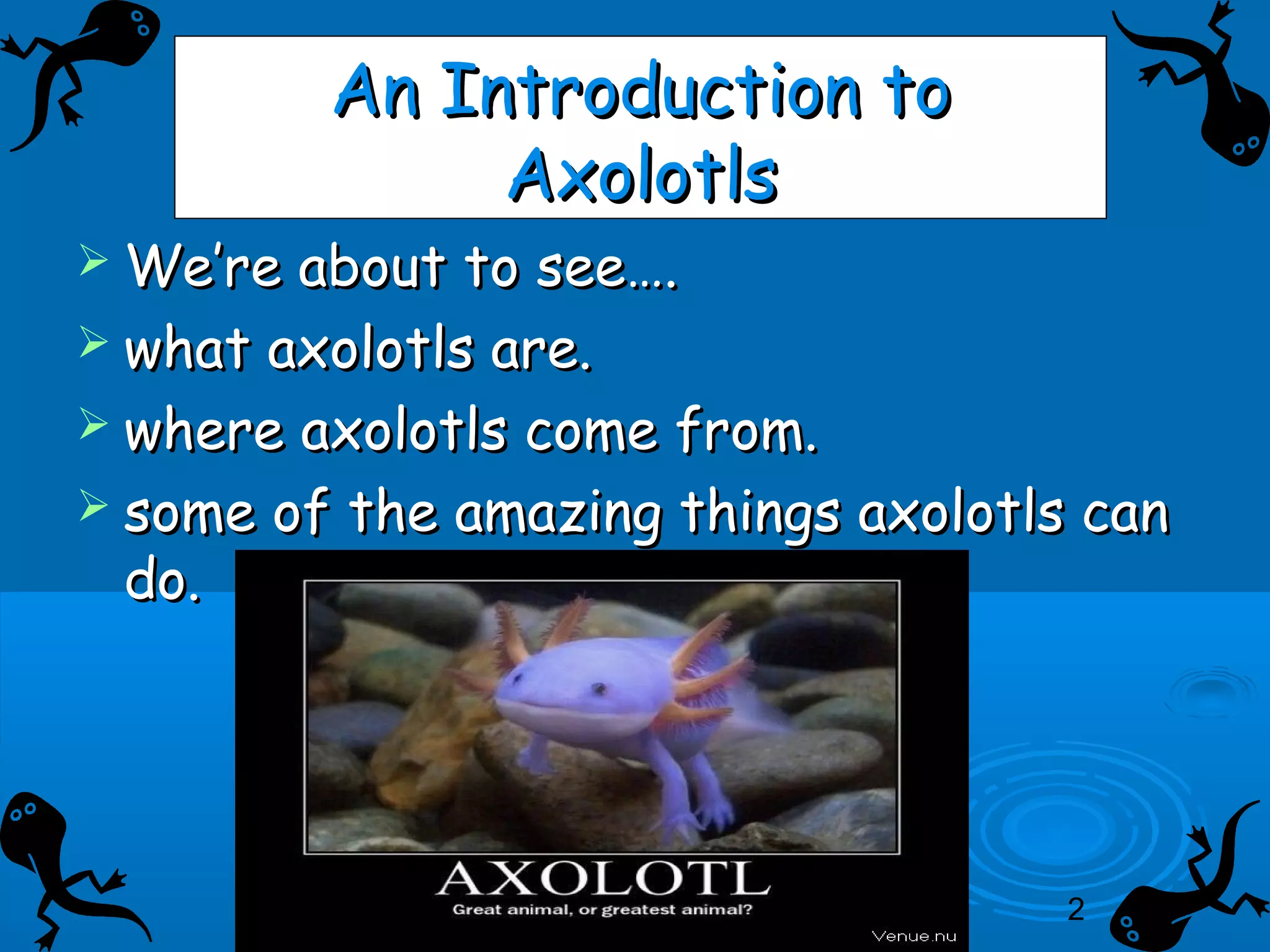 An Introduction to Axolotls

➢ We're about to see....
➢ what axolotls are.
➢ where axolotls come from.
➢ some of the amazing things axolotls can do.

AXOLOTL
Great animal, or greatest animal?
Venue.nu

2